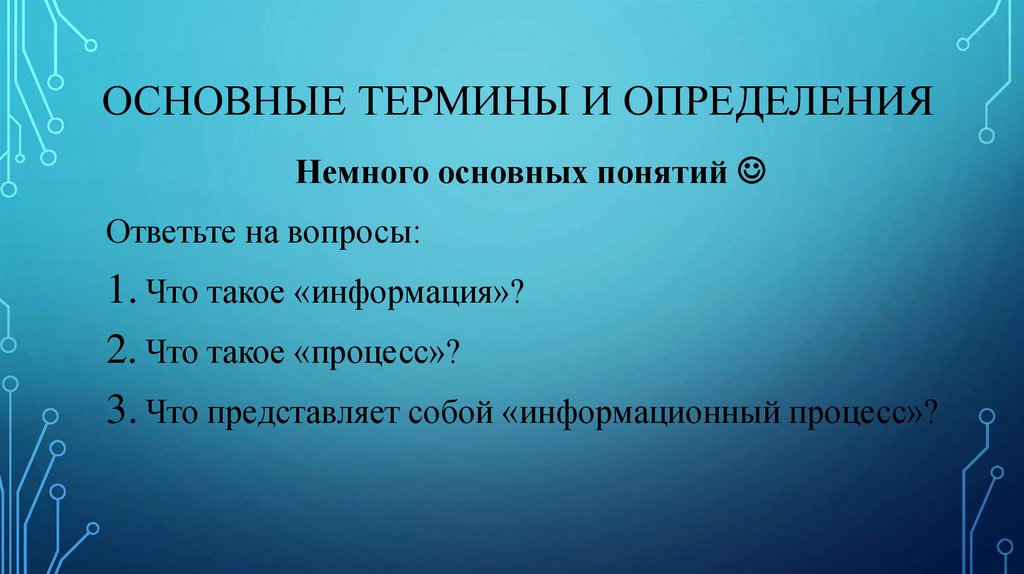 ОСНОВНЫЕ ТЕРМИНЫ И ОПРЕДЕЛЕНИЯ

Немного основных понятий ☺

Ответьте на вопросы:

1. Что такое «информация»?

2. Что такое «процесс»?

3. Что представляет собой «информационный процесс»?